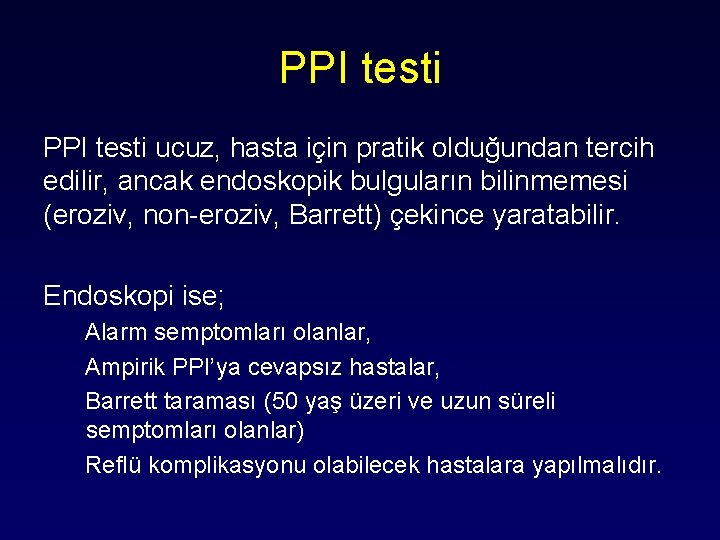 PPI testi

PPI testi ucuz, hasta için pratik olduğundan tercih edilir, ancak endoskopik bulguların bilinmemesi (eroziv, non-eroziv, Barrett) çekince yaratabilir.

Endoskopi ise;

Alarm semptomları olanlar,

Ampirik PPI'ya cevapsız hastalar,

Barrett taraması (50 yaş üzeri ve uzun süreli semptomları olanlar)

Reflü komplikasyonu olabilecek hastalara yapılmalıdır.